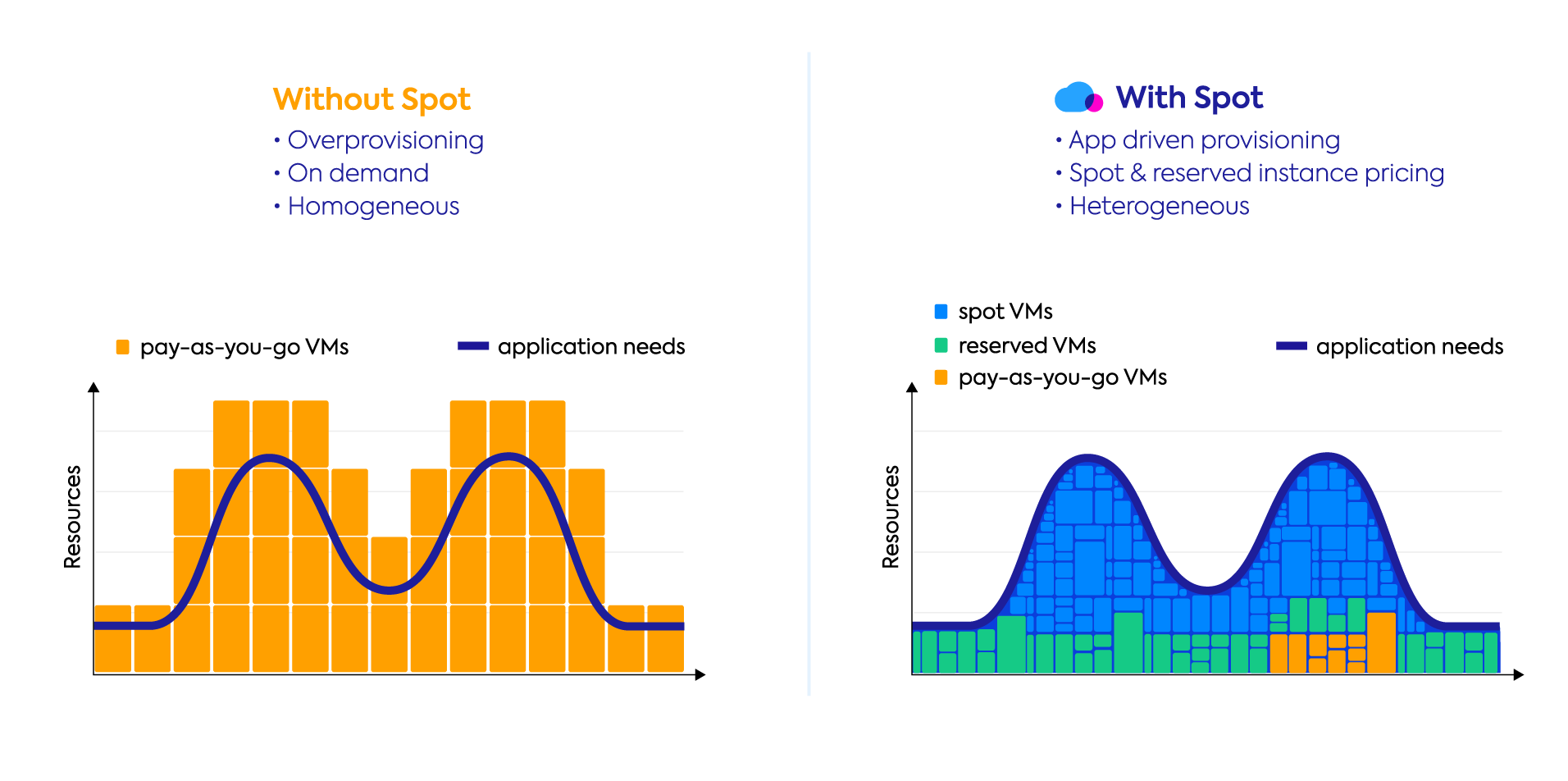 Without Spot
• Overprovisioning
• On demand
• Homogeneous

pay-as-you-go VMs
application needs

Resources

With Spot
• App driven provisioning
• Spot & reserved instance pricing
• Heterogeneous

spot VMs
reserved VMs
pay-as-you-go VMs
application needs

Resources